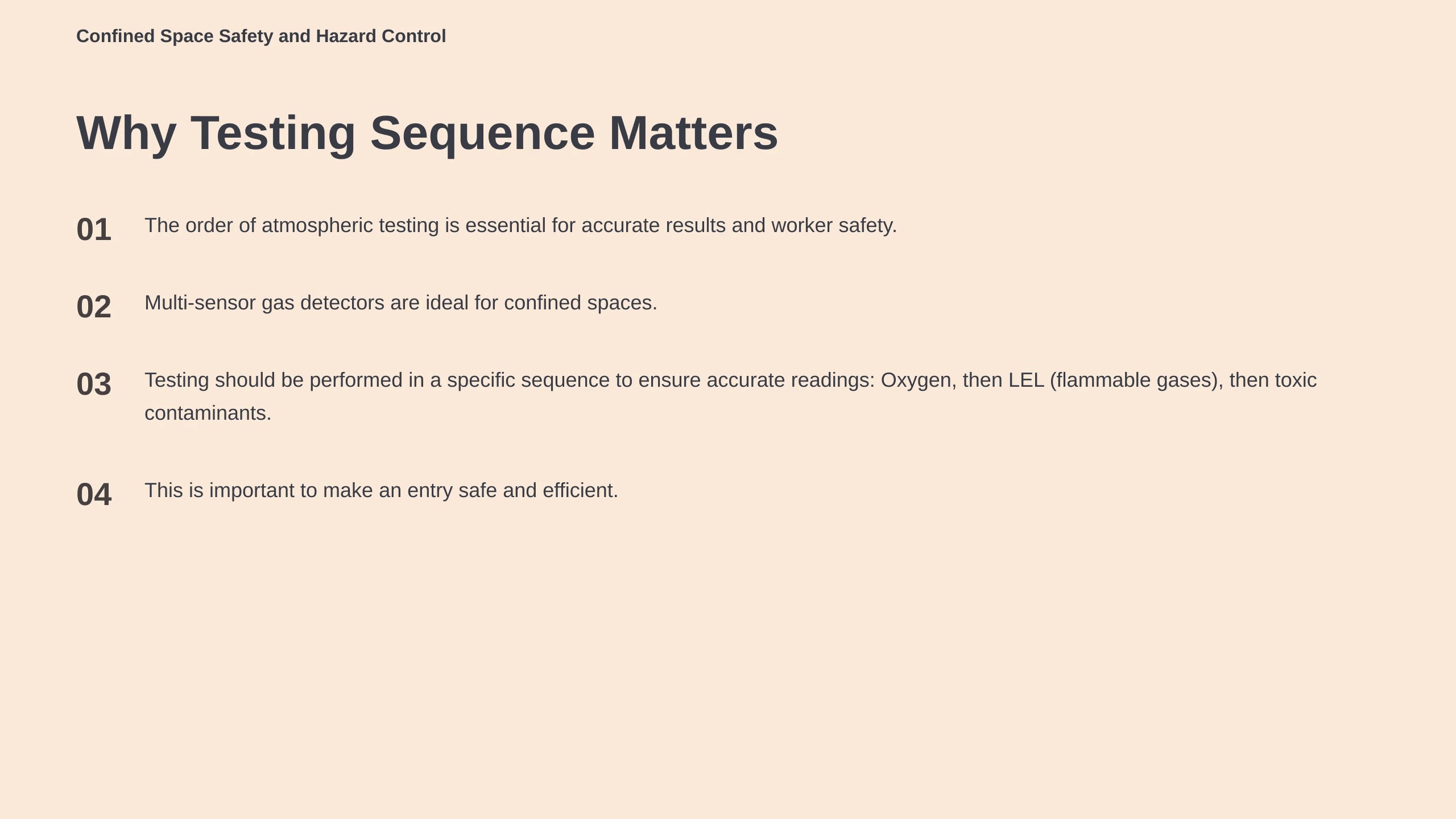 Confined Space Safety and Hazard Control

Why Testing Sequence Matters

01 The order of atmospheric testing is essential for accurate results and worker safety.

02 Multi-sensor gas detectors are ideal for confined spaces.

03 Testing should be performed in a specific sequence to ensure accurate readings: Oxygen, then LEL (flammable gases), then toxic contaminants.

04 This is important to make an entry safe and efficient.